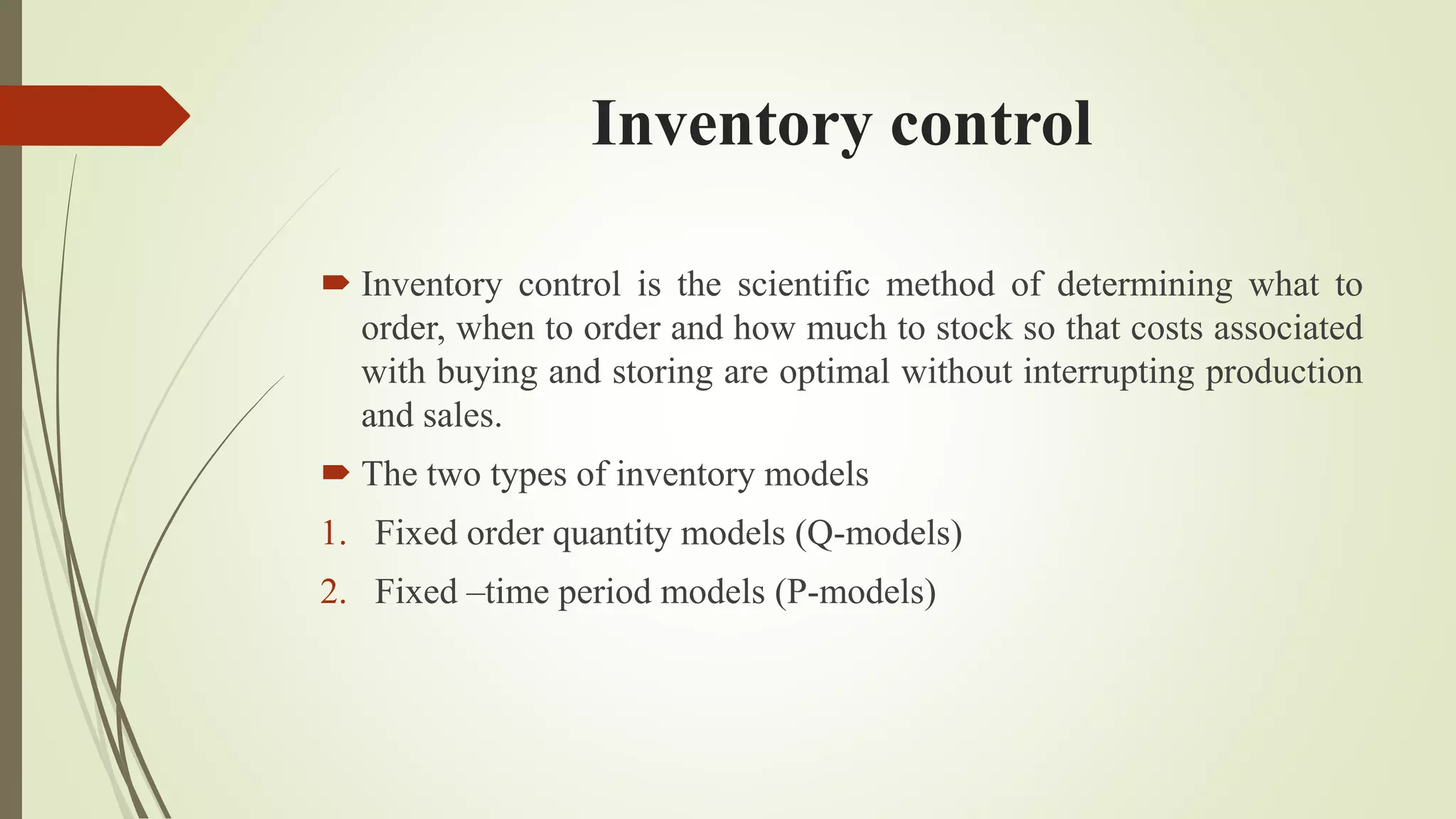 Inventory control

Inventory control is the scientific method of determining what to order, when to order and how much to stock so that costs associated with buying and storing are optimal without interrupting production and sales.

The two types of inventory models

1. Fixed order quantity models (Q-models)
2. Fixed –time period models (P-models)